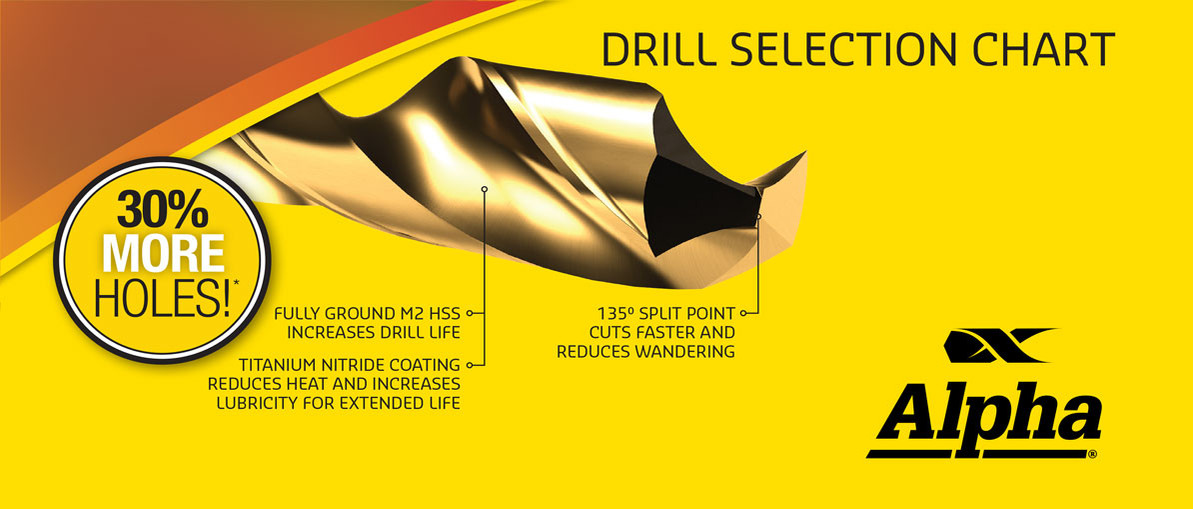 DRILL SELECTION CHART

30% MORE HOLES!*

FULLY GROUND M2 HSS INCREASES DRILL LIFE

TITANIUM NITRIDE COATING REDUCES HEAT AND INCREASES LUBRICITY FOR EXTENDED LIFE

135º SPLIT POINT CUTS FASTER AND REDUCES WANDERING

Alpha®